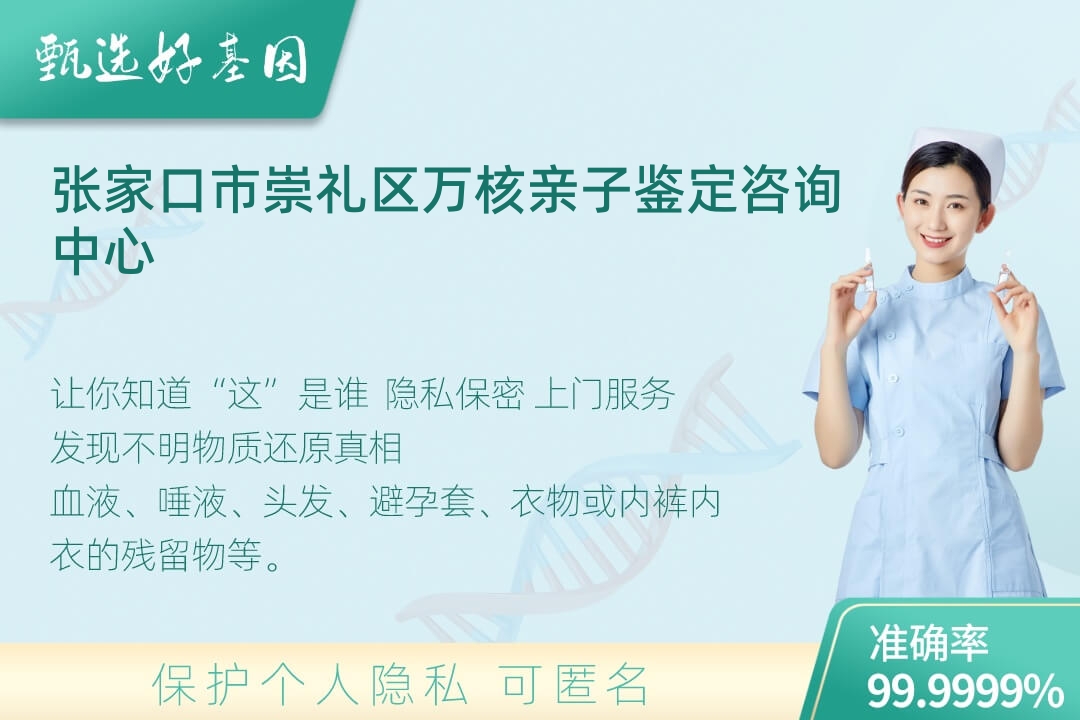 甄选好基因

张家口市崇礼区万核亲子鉴定咨询中心

让你知道“这”是谁 隐私保密 上门服务
发现不明物质还原真相
血液、唾液、头发、避孕套、衣物或内裤内衣的残留物等。

保护个人隐私 可匿名

准确率
99.9999%